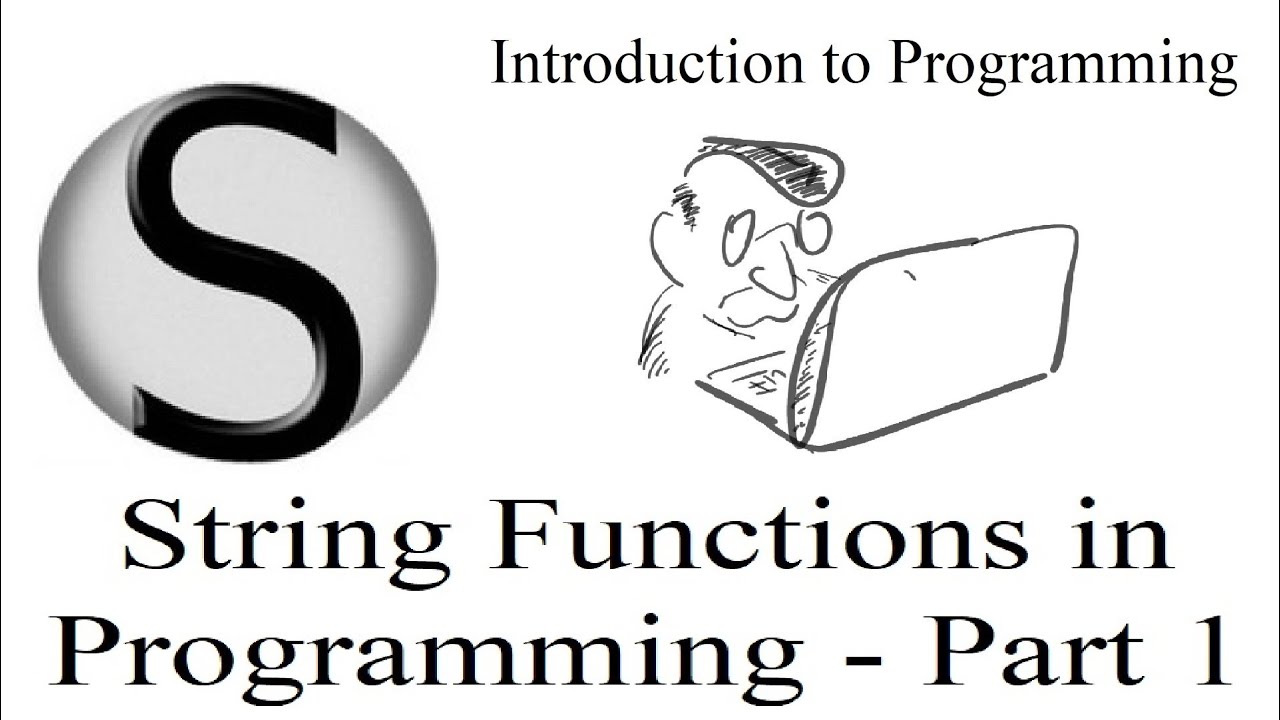 Introduction to Programming

S

String Functions in Programming - Part 1